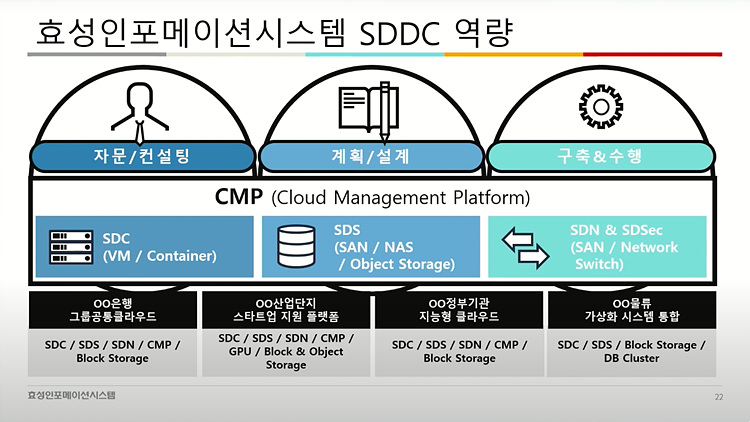 효성인포메이션시스템 SDDC 역량

자문/컨설팅

계획/설계

구축&수행

CMP (Cloud Management Platform)

SDC (VM / Container)

SDS (SAN / NAS / Object Storage)

SDN & SDSec (SAN / Network Switch)

| OO은행 그룹공통클라우드 | OO산업단지 스타트업 지원 플랫폼 | OO정부기관 지능형 클라우드 | OO물류 가상화 시스템 통합 |
|---|---|---|---|
| SDC / SDS / SDN / CMP / Block Storage | SDC / SDS / SDN / CMP / GPU / Block & Object Storage | SDC / SDS / SDN / CMP / Block Storage | SDC / SDS / Block Storage / DB Cluster |

효성인포메이션시스템

22